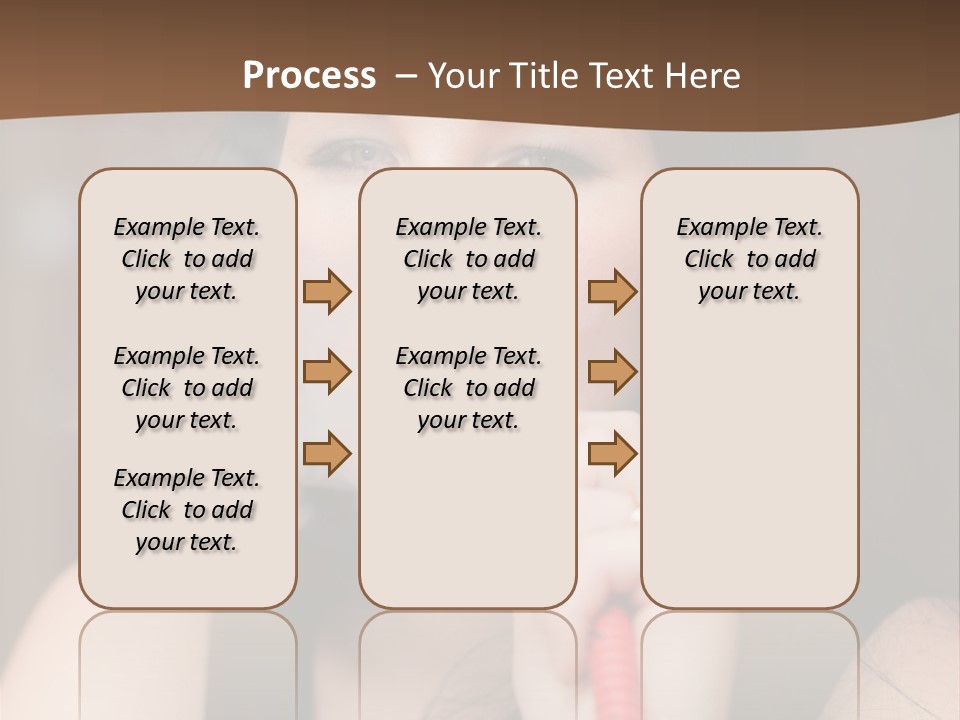 Process – Your Title Text Here

Example Text. Click to add your text.

Example Text. Click to add your text.

Example Text. Click to add your text.

Example Text. Click to add your text.

Example Text. Click to add your text.

Example Text. Click to add your text.